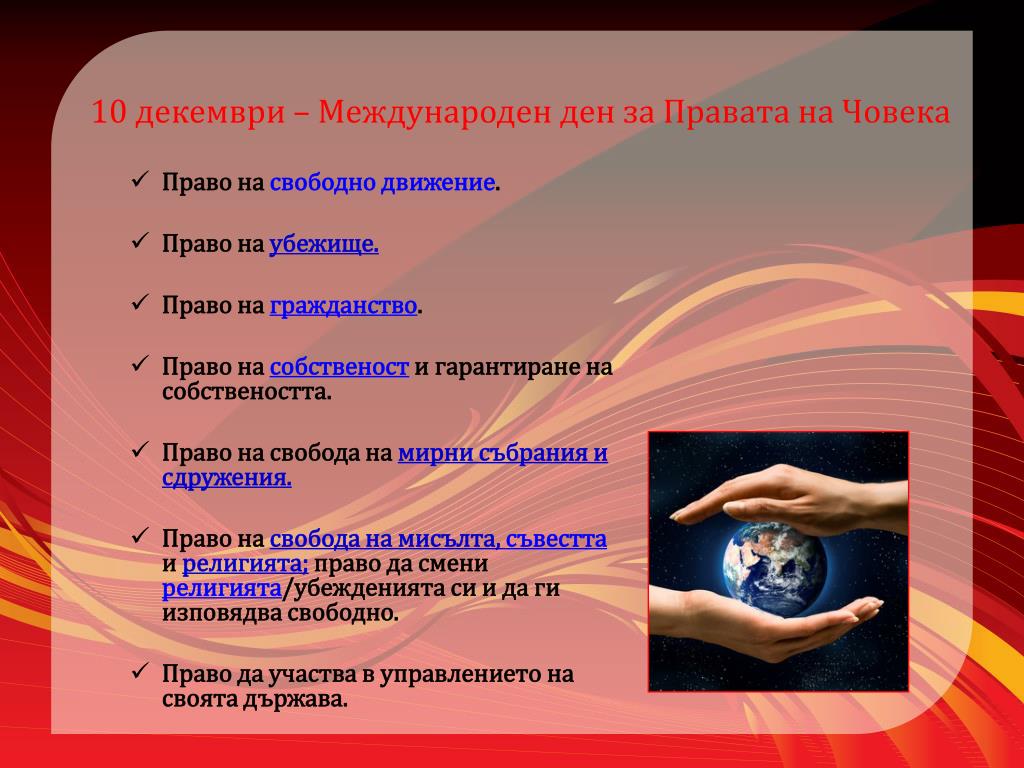 10 декември – Международен ден за Правата на Човека

✓ Право на свободно движение.

✓ Право на убежище.

✓ Право на гражданство.

✓ Право на собственост и гарантиране на собствеността.

✓ Право на свобода на мирни събрания и сдружения.

✓ Право на свобода на мисълта, съвестта и религията; право да смени религията/убежденията си и да ги изповядва свободно.

✓ Право да участва в управлението на своята държава.